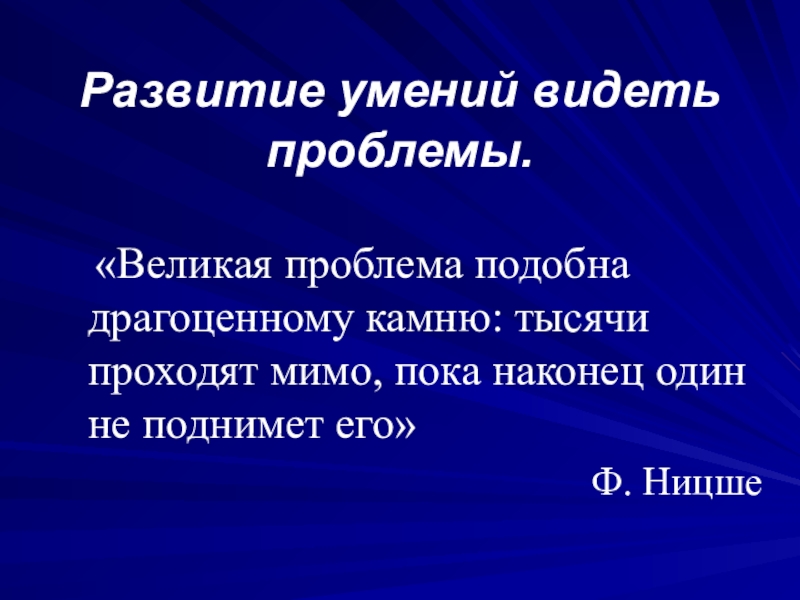 Развитие умений видеть проблемы.

«Великая проблема подобна драгоценному камню: тысячи проходят мимо, пока наконец один не поднимет его»

Ф. Ницше